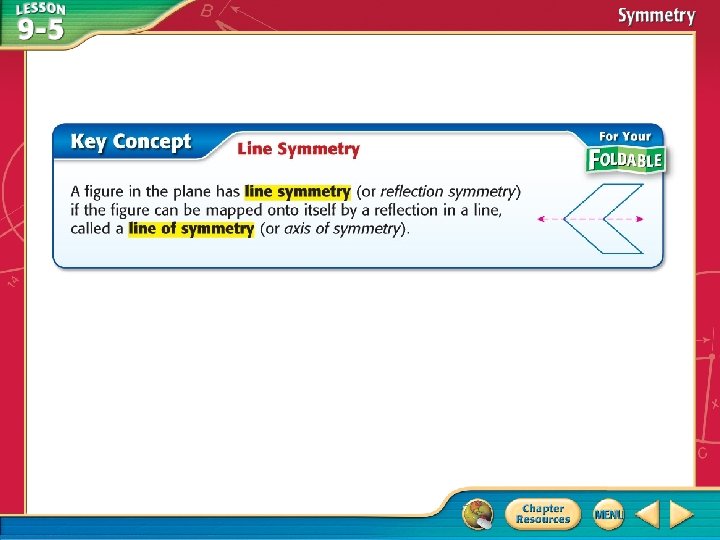 LESSON 9-5

Symmetry

Key Concept

Line Symmetry

For Your FOLDABLE

A figure in the plane has line symmetry (or reflection symmetry) if the figure can be mapped onto itself by a reflection in a line, called a line of symmetry (or axis of symmetry).

Chapter Resources

MENU